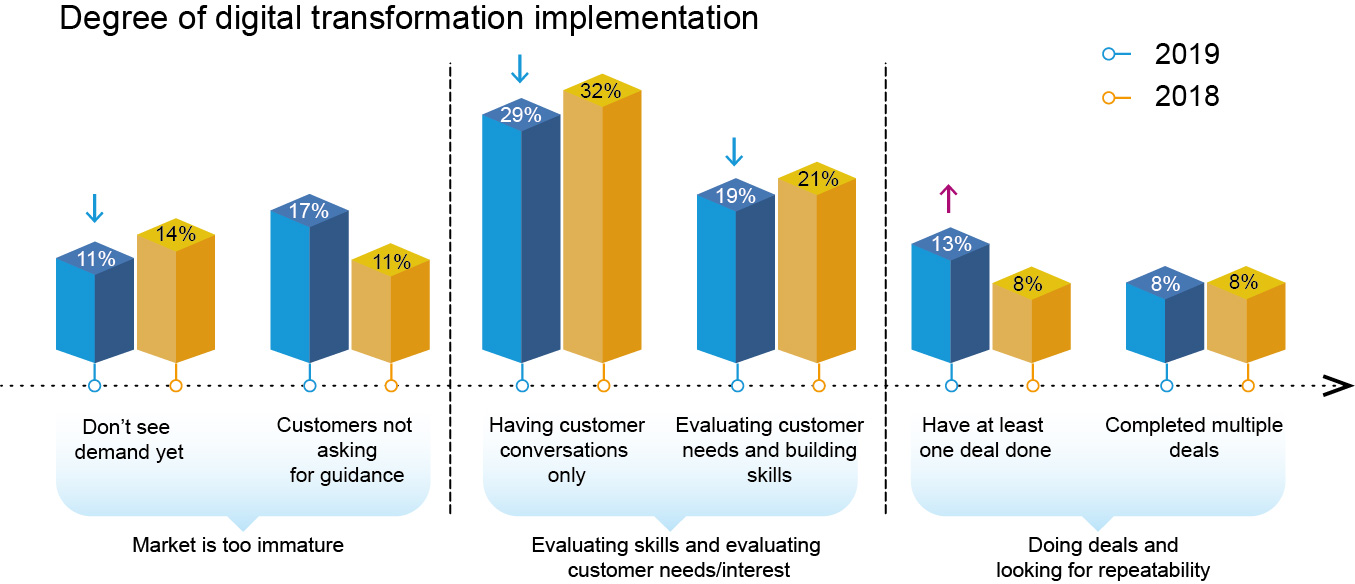 Degree of digital transformation implementation

2019
2018

11%
14%
17%
11%
29%
32%
19%
21%
13%
8%
8%
8%

Don't see demand yet

Customers not asking for guidance

Having customer conversations only

Evaluating customer needs and building skills

Have at least one deal done

Completed multiple deals

Market is too immature

Evaluating skills and evaluating customer needs/interest

Doing deals and looking for repeatability